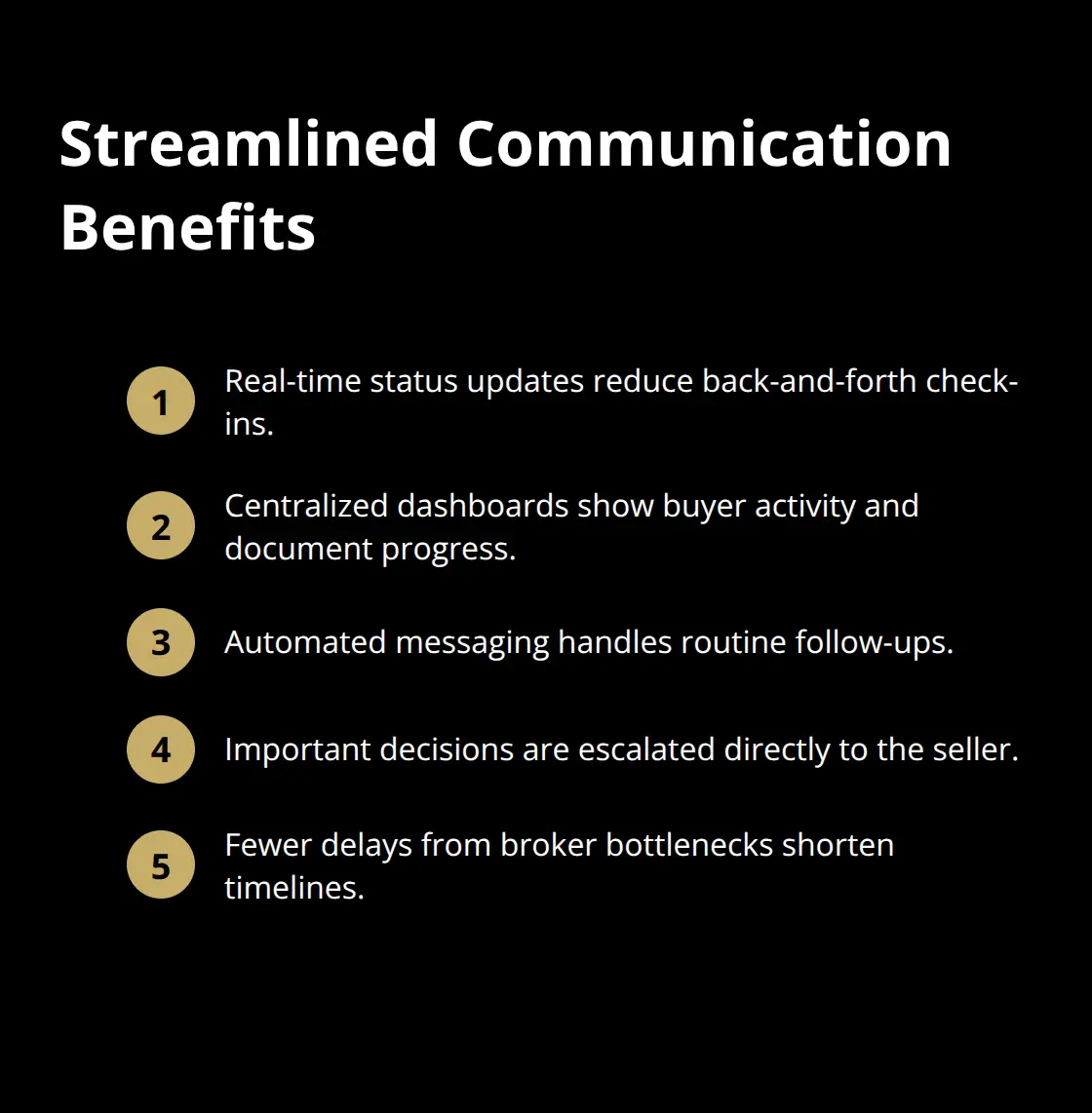 Streamlined Communication Benefits

1 Real-time status updates reduce back-and-forth check-ins.

2 Centralized dashboards show buyer activity and document progress.

3 Automated messaging handles routine follow-ups.

4 Important decisions are escalated directly to the seller.

5 Fewer delays from broker bottlenecks shorten timelines.